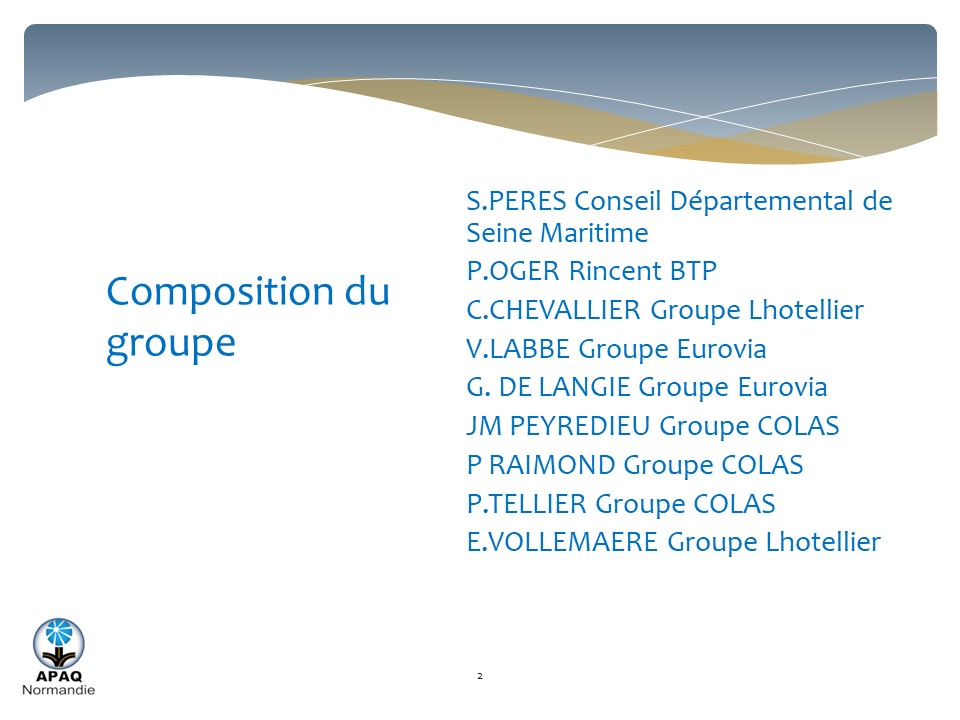 Composition du groupe

S.PERES Conseil Départemental de Seine Maritime

P.OGER Rincent BTP

C.CHEVALLIER Groupe Lhotellier

V.LABBE Groupe Eurovia

G. DE LANGIE Groupe Eurovia

JM PEYREDIEU Groupe COLAS

P RAIMOND Groupe COLAS

P.TELLIER Groupe COLAS

E.VOLLEMAERE Groupe Lhotellier

APAQ
Normandie

2